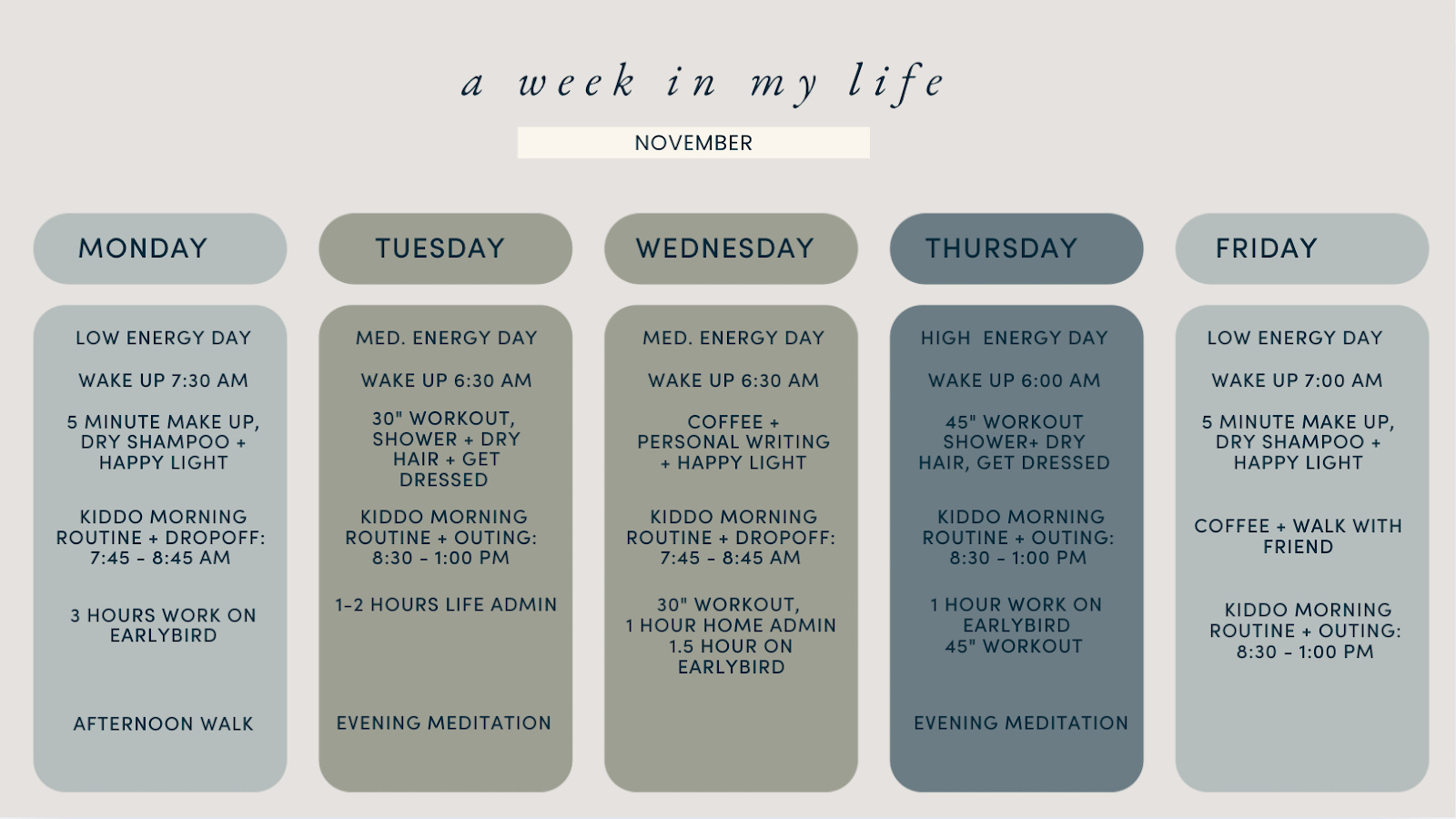 a week in my life

NOVEMBER

MONDAY

LOW ENERGY DAY

WAKE UP 7:30 AM

5 MINUTE MAKE UP, DRY SHAMPOO + HAPPY LIGHT

KIDDO MORNING ROUTINE + DROPOFF: 7:45 - 8:45 AM

3 HOURS WORK ON EARLYBIRD

AFTERNOON WALK

TUESDAY

MED. ENERGY DAY

WAKE UP 6:30 AM

30" WORKOUT, SHOWER + DRY HAIR + GET DRESSED

KIDDO MORNING ROUTINE + OUTING: 8:30 - 1:00 PM

1-2 HOURS LIFE ADMIN

EVENING MEDITATION

WEDNESDAY

MED. ENERGY DAY

WAKE UP 6:30 AM

COFFEE + PERSONAL WRITING + HAPPY LIGHT

KIDDO MORNING ROUTINE + DROPOFF: 7:45 - 8:45 AM

30" WORKOUT, 1 HOUR HOME ADMIN 1.5 HOUR ON EARLYBIRD

THURSDAY

HIGH ENERGY DAY

WAKE UP 6:00 AM

45" WORKOUT SHOWER+ DRY HAIR, GET DRESSED

KIDDO MORNING ROUTINE + OUTING: 8:30 - 1:00 PM

1 HOUR WORK ON EARLYBIRD 45" WORKOUT

EVENING MEDITATION

FRIDAY

LOW ENERGY DAY

WAKE UP 7:00 AM

5 MINUTE MAKE UP, DRY SHAMPOO + HAPPY LIGHT

COFFEE + WALK WITH FRIEND

KIDDO MORNING ROUTINE + OUTING: 8:30 - 1:00 PM